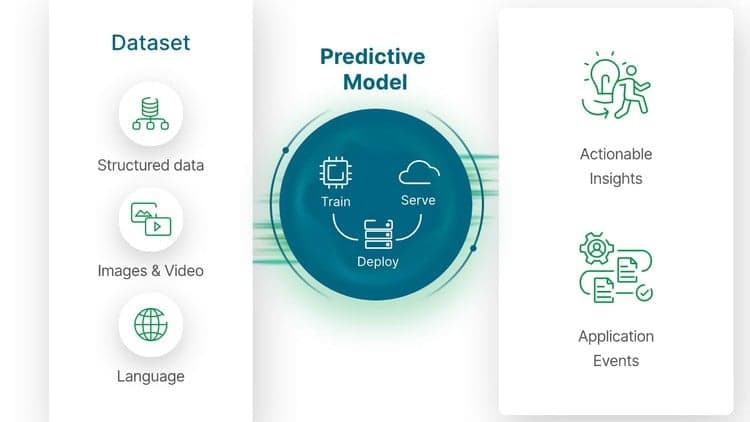 Dataset

Structured data

Images & Video

Language

Predictive Model

Train

Serve

Deploy

Actionable Insights

Application Events